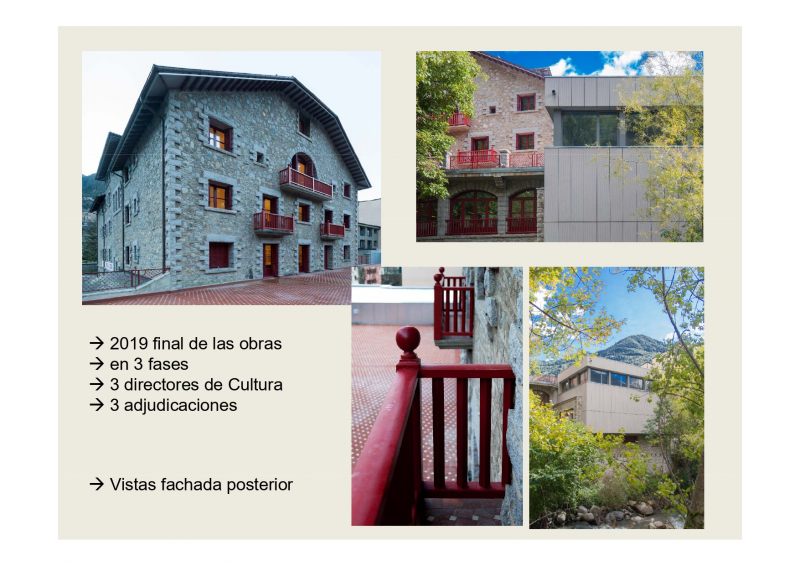 → 2019 final de las obras
→ en 3 fases
→ 3 directores de Cultura
→ 3 adjudicaciones

→ Vistas fachada posterior